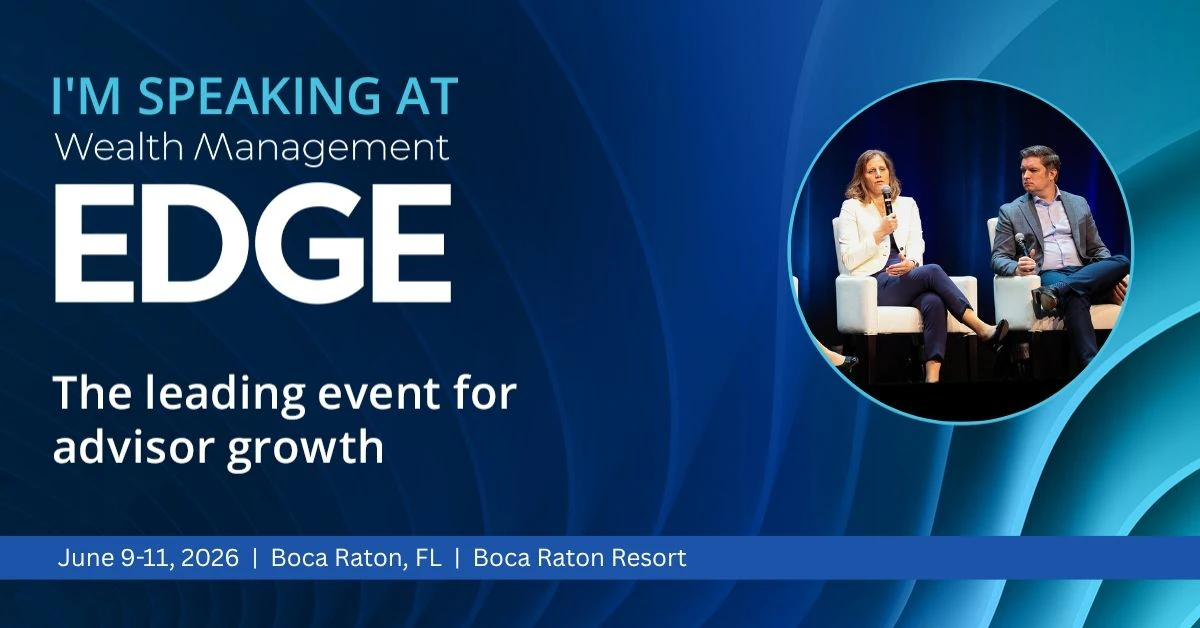 I'M SPEAKING AT
Wealth Management
EDGE

The leading event for advisor growth

June 9-11, 2026 | Boca Raton, FL | Boca Raton Resort